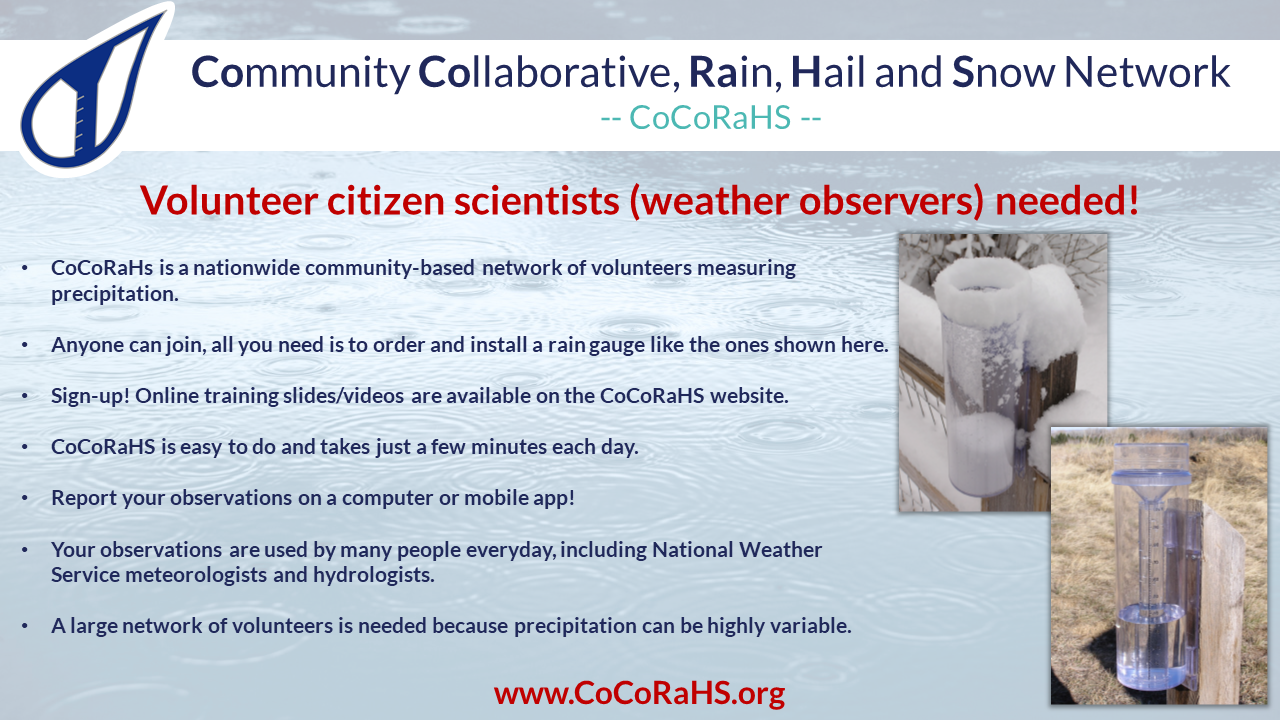 Community Collaborative, Rain, Hail and Snow Network
-- CoCoRaHS --

Volunteer citizen scientists (weather observers) needed!

• CoCoRaHs is a nationwide community-based network of volunteers measuring precipitation.

• Anyone can join, all you need is to order and install a rain gauge like the ones shown here.

• Sign-up! Online training slides/videos are available on the CoCoRaHS website.

• CoCoRaHS is easy to do and takes just a few minutes each day.

• Report your observations on a computer or mobile app!

• Your observations are used by many people everyday, including National Weather Service meteorologists and hydrologists.

• A large network of volunteers is needed because precipitation can be highly variable.

www.CoCoRaHS.org